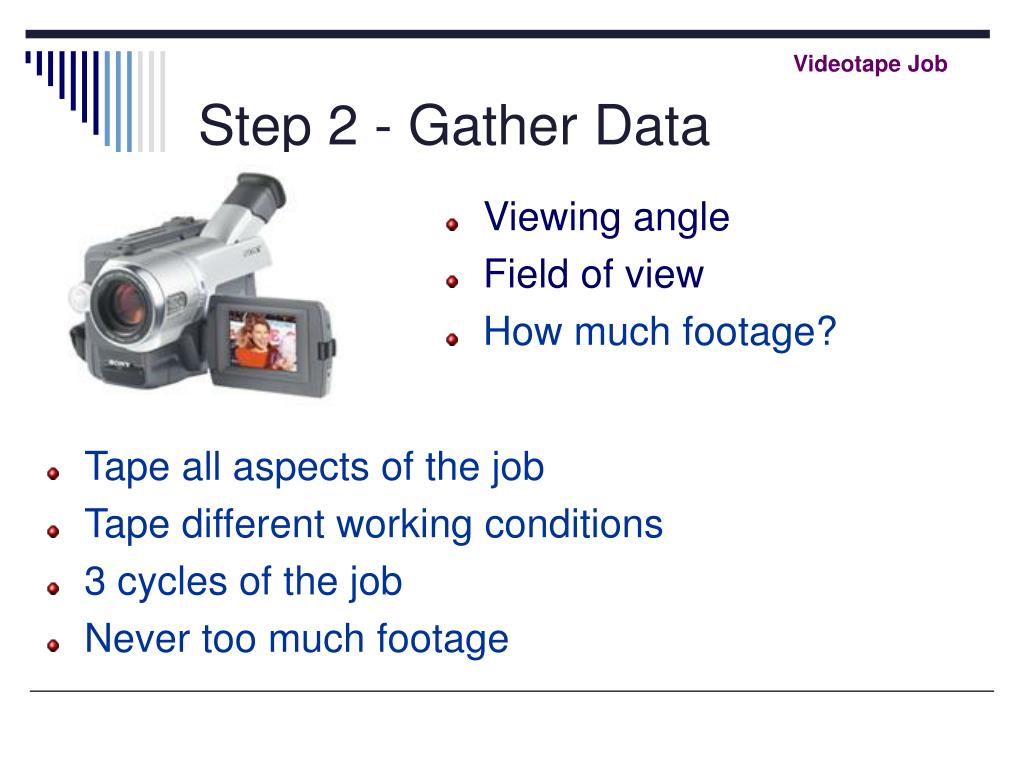 Videotape Job

Step 2 - Gather Data

SONY

Viewing angle
Field of view
How much footage?

Tape all aspects of the job
Tape different working conditions
3 cycles of the job
Never too much footage